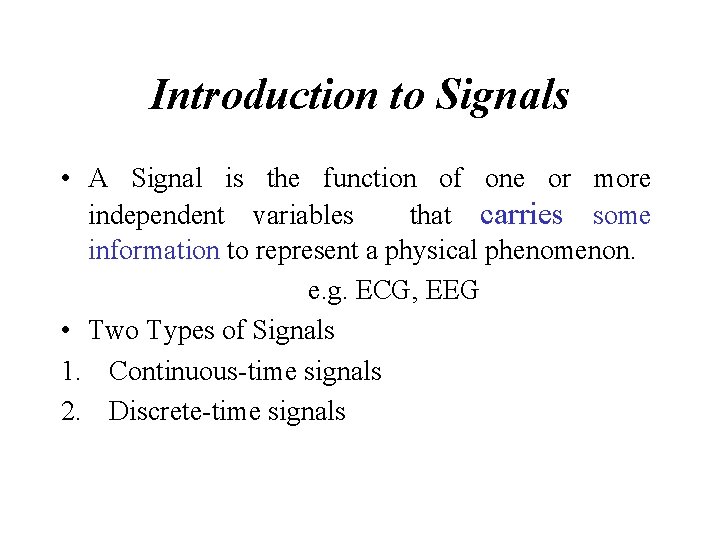 Introduction to Signals

• A Signal is the function of one or more independent variables that carries some information to represent a physical phenomenon.

e.g. ECG, EEG

• Two Types of Signals

1. Continuous-time signals

2. Discrete-time signals